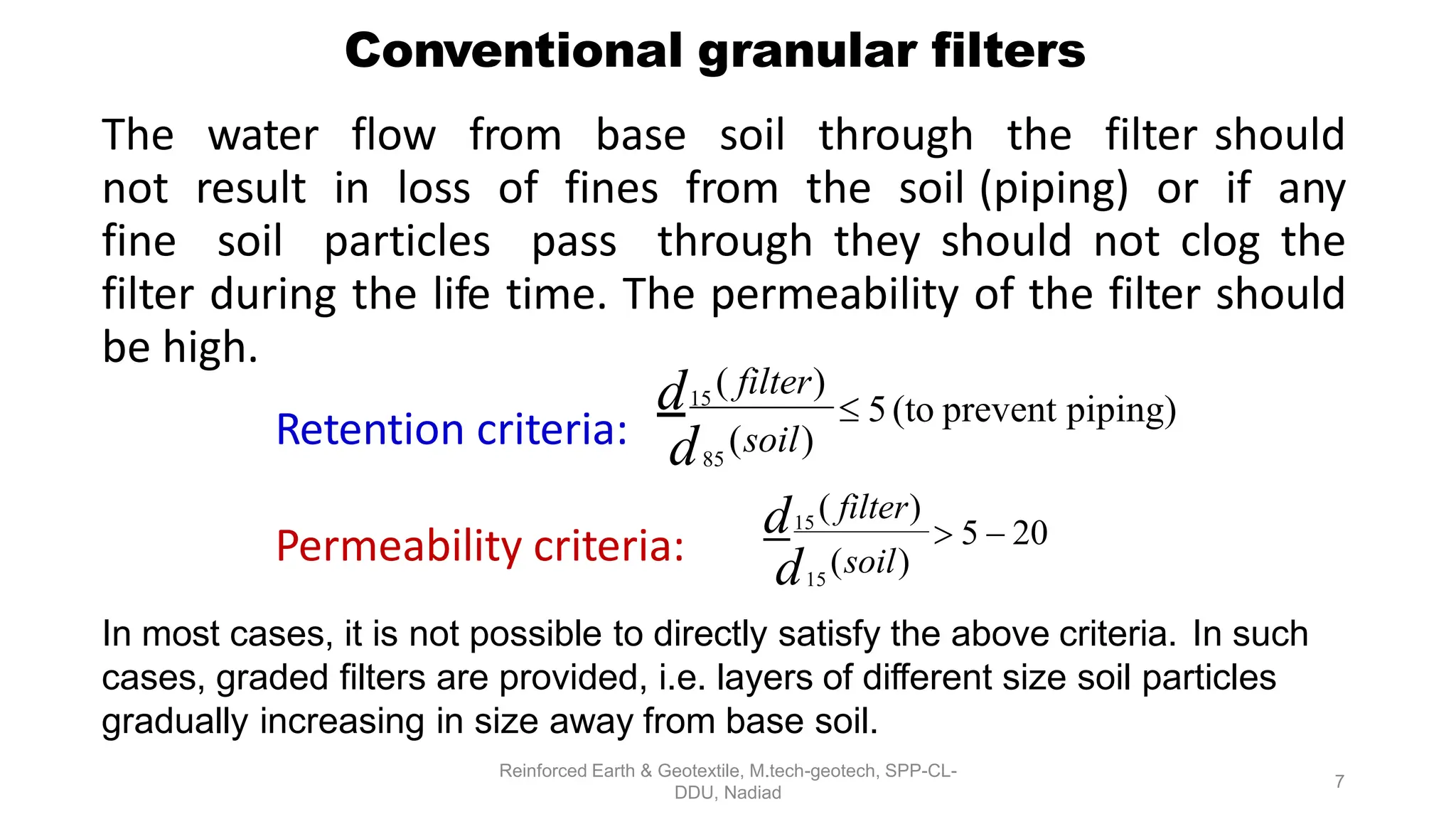 Conventional granular filters

The water flow from base soil through the filter should not result in loss of fines from the soil (piping) or if any fine soil particles pass through they should not clog the filter during the life time. The permeability of the filter should be high.

Retention criteria: $\frac{d_{15}(filter)}{d_{85}(soil)} \leq 5$ (to prevent piping)

Permeability criteria: $\frac{d_{15}(filter)}{d_{15}(soil)} > 5 - 20$

In most cases, it is not possible to directly satisfy the above criteria. In such cases, graded filters are provided, i.e. layers of different size soil particles gradually increasing in size away from base soil.

Reinforced Earth & Geotextile, M.tech-geotech, SPP-CL-DDU, Nadiad

7